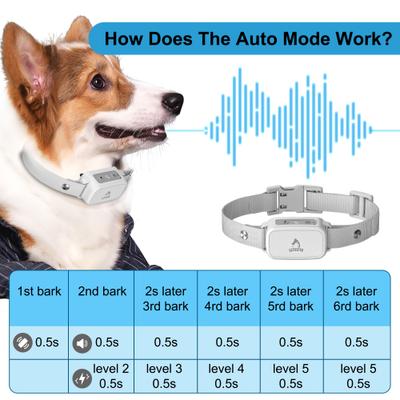 How Does The Auto Mode Work?

| 1st bark | 2nd bark | 2s later 3rd bark | 2s later 4rd bark | 2s later 5rd bark | 2s later 6rd bark |
|---|---|---|---|---|---|
| 0.5s | 0.5s | 0.5s | 0.5s | 0.5s | 0.5s |
| | level 2 0.5s | level 3 0.5s | level 4 0.5s | level 5 0.5s | level 5 0.5s |